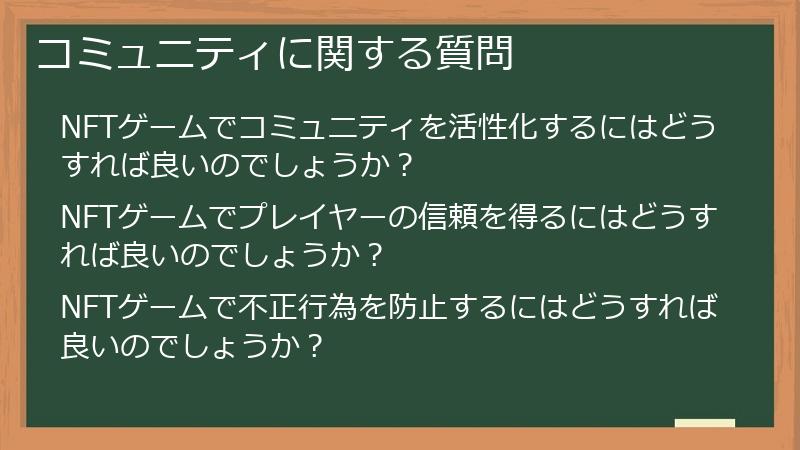 コミュニティに関する質問

NFTゲームでコミュニティを活性化するにはどうすれば良いのでしょうか？

NFTゲームでプレイヤーの信頼を得るにはどうすれば良いのでしょうか？

NFTゲームで不正行為を防止するにはどうすれば良いのでしょうか？